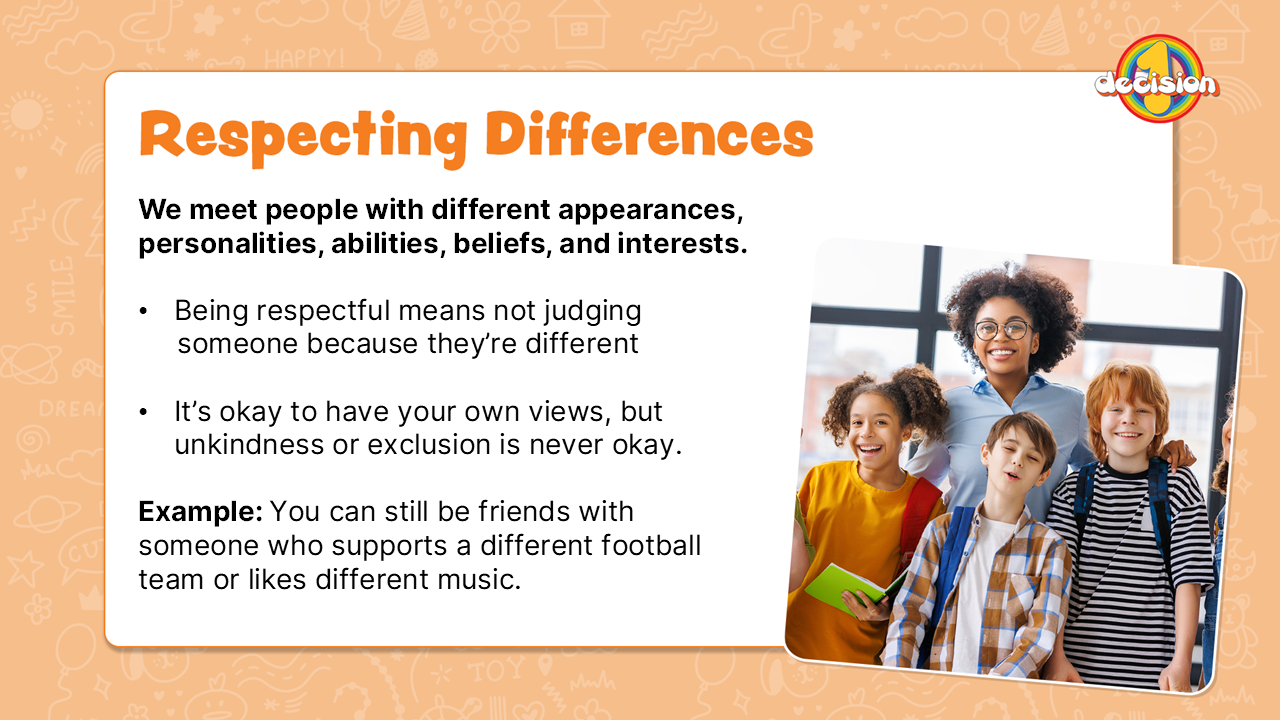 1 decision

Respecting Differences

We meet people with different appearances, personalities, abilities, beliefs, and interests.

• Being respectful means not judging someone because they're different

• It's okay to have your own views, but unkindness or exclusion is never okay.

Example: You can still be friends with someone who supports a different football team or likes different music.